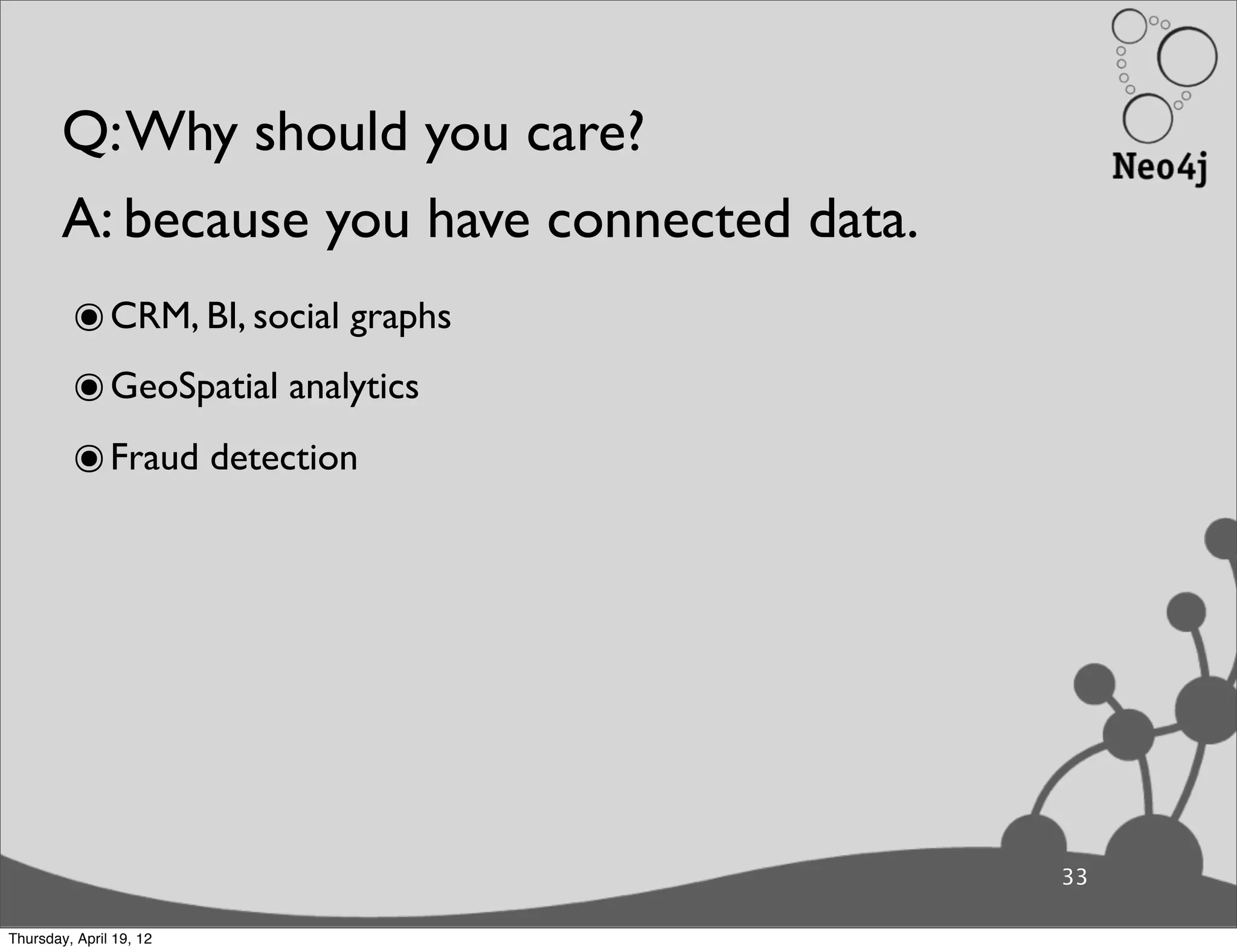 Neo4j

Q: Why should you care?

A: because you have connected data.

◉ CRM, BI, social graphs

◉ GeoSpatial analytics

◉ Fraud detection

33

Thursday, April 19, 12